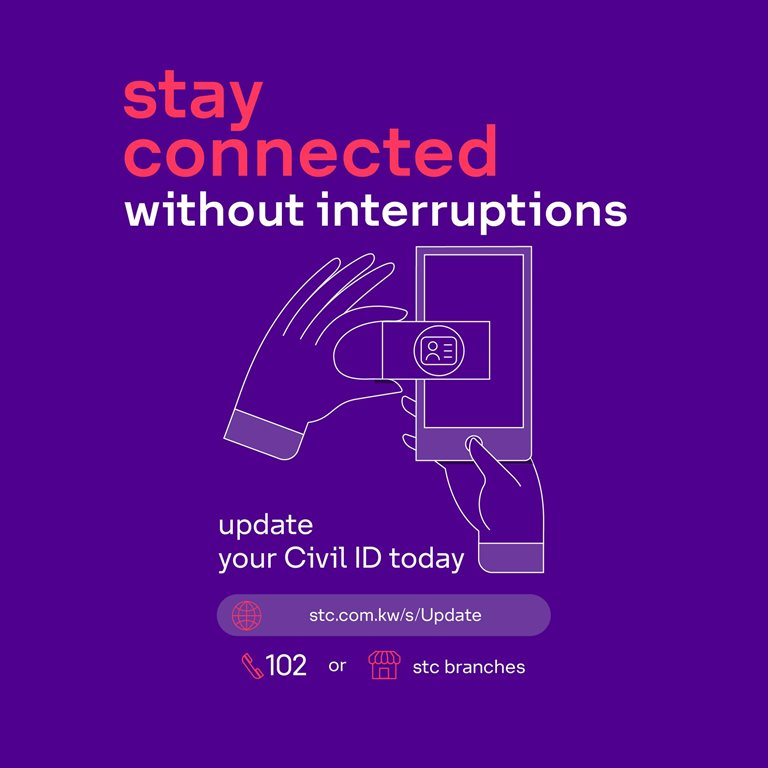 stay
connected
without interruptions

update
your Civil ID today

stc.com.kw/s/Update

102 or stc branches